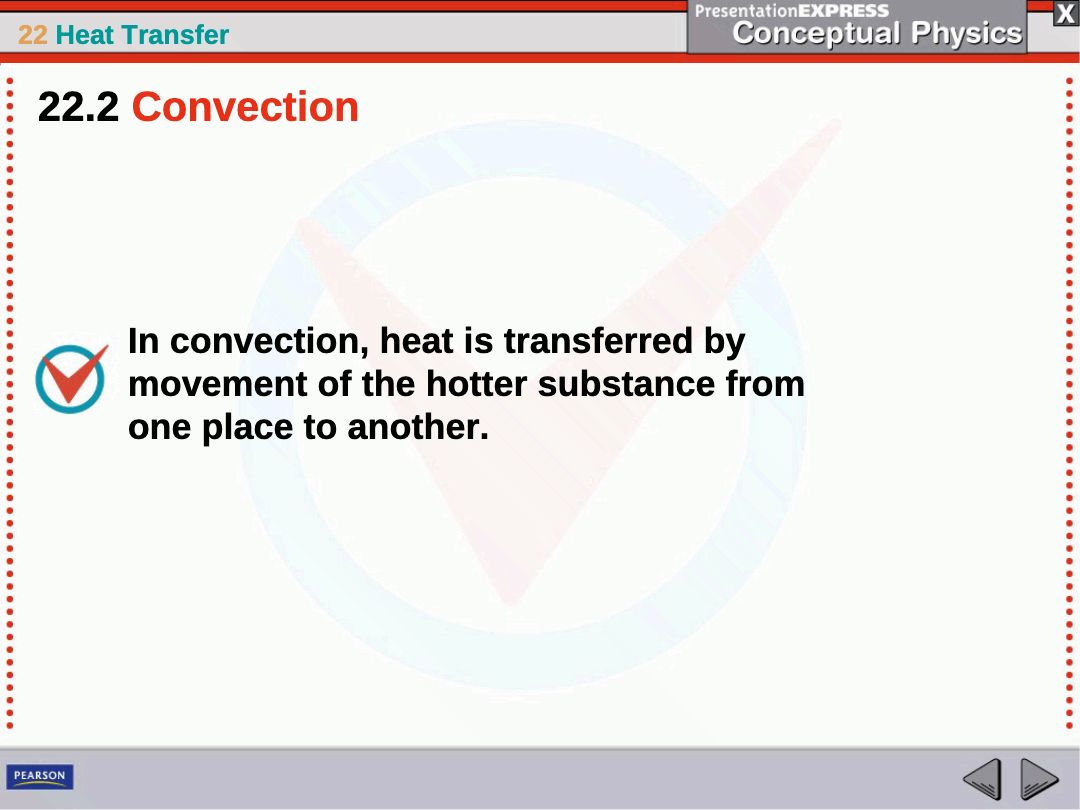 22 Heat Transfer

PresentationEXPRESS
Conceptual Physics

X

22.2 Convection

In convection, heat is transferred by movement of the hotter substance from one place to another.

PEARSON